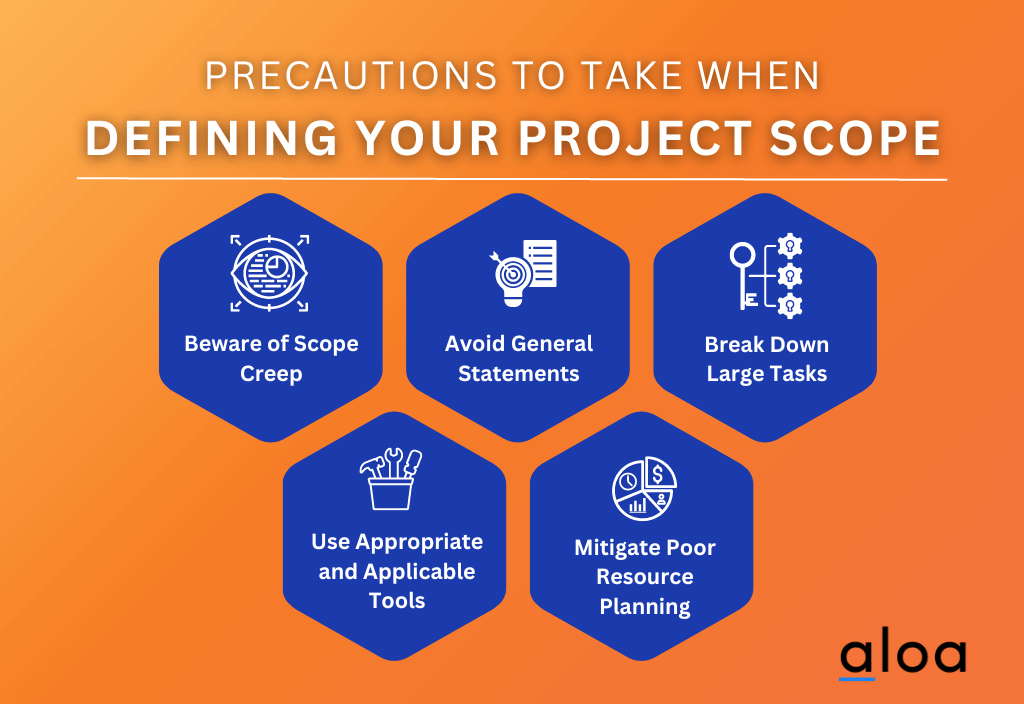 PRECAUTIONS TO TAKE WHEN
DEFINING YOUR PROJECT SCOPE

Beware of Scope Creep

Avoid General Statements

Break Down Large Tasks

Use Appropriate and Applicable Tools

Mitigate Poor Resource Planning

aloa